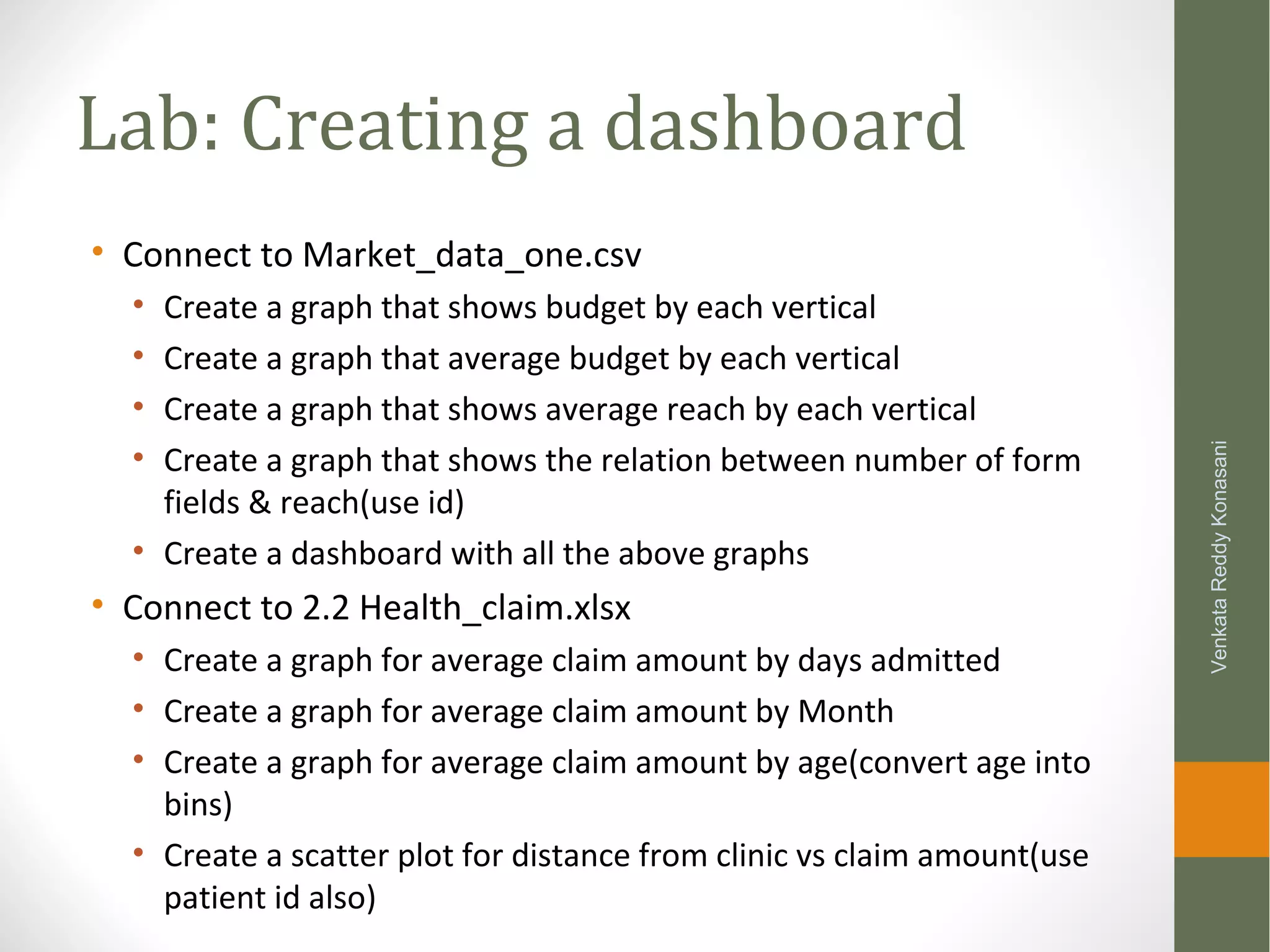 Lab: Creating a dashboard

• Connect to Market_data_one.csv
  • Create a graph that shows budget by each vertical
  • Create a graph that average budget by each vertical
  • Create a graph that shows average reach by each vertical
  • Create a graph that shows the relation between number of form fields & reach(use id)
  • Create a dashboard with all the above graphs
• Connect to 2.2 Health_claim.xlsx
  • Create a graph for average claim amount by days admitted
  • Create a graph for average claim amount by Month
  • Create a graph for average claim amount by age(convert age into bins)
  • Create a scatter plot for distance from clinic vs claim amount(use patient id also)

Venkata Reddy Konasani